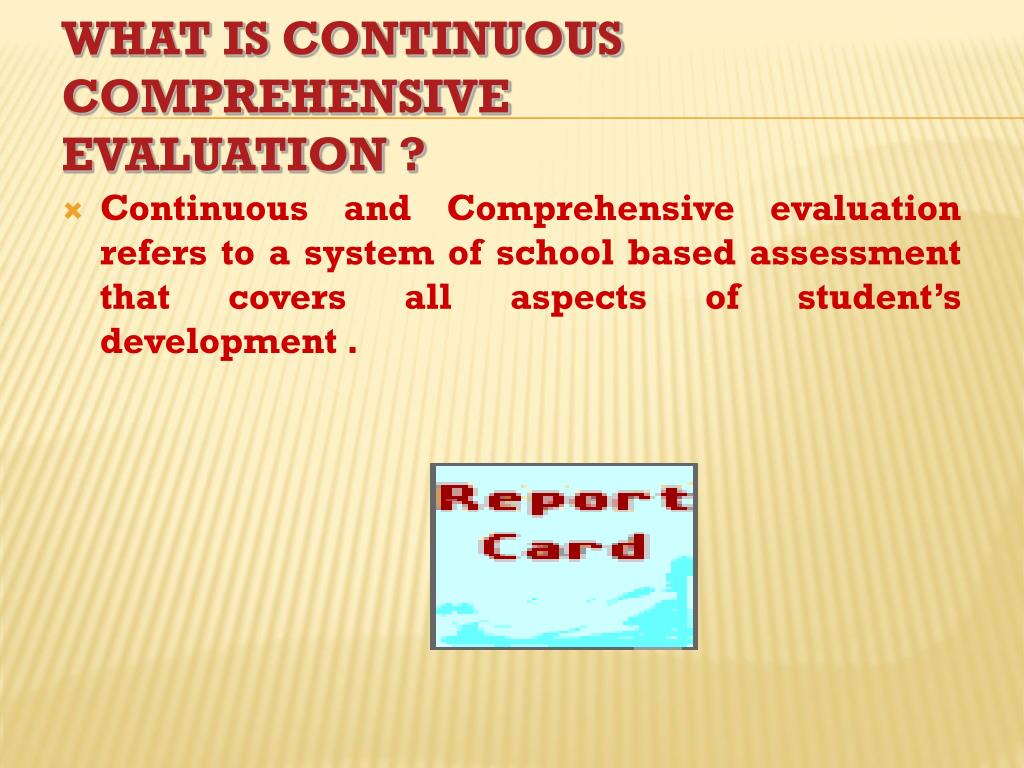 WHAT IS CONTINUOUS COMPREHENSIVE EVALUATION ?

Continuous and Comprehensive evaluation refers to a system of school based assessment that covers all aspects of student's development .

Report Card